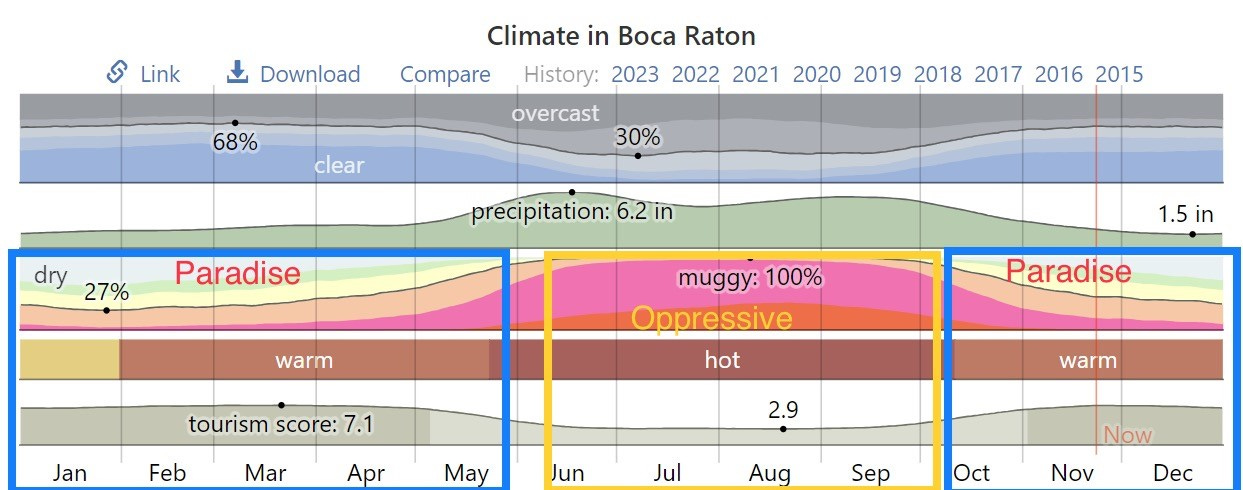 Climate in Boca Raton

Link Download Compare History: 2023 2022 2021 2020 2019 2018 2017 2016 2015

overcast
68%
30%
clear

precipitation: 6.2 in
1.5 in

dry
27%
Paradise
muggy: 100%
Oppressive
Paradise

warm
hot
warm

tourism score: 7.1
2.9
Now

Jan Feb Mar Apr May Jun Jul Aug Sep Oct Nov Dec